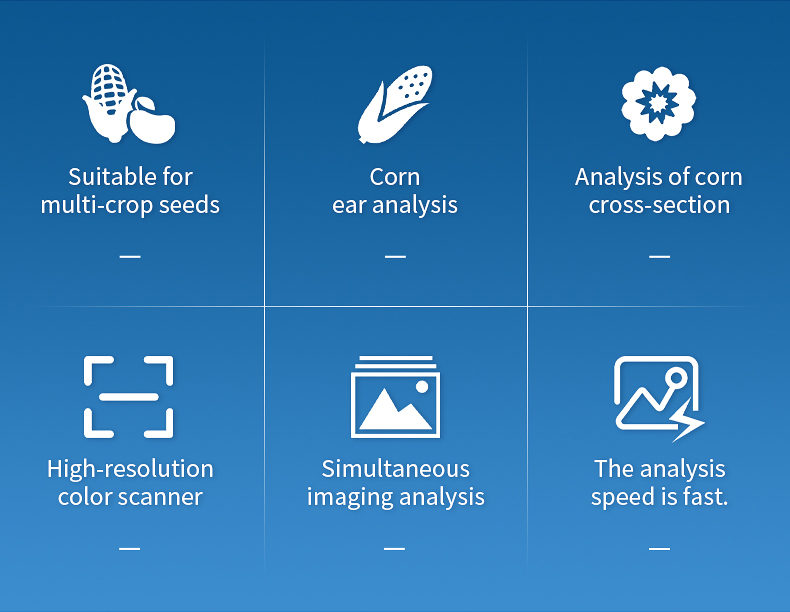 Suitable for multi-crop seeds

—

Corn ear analysis

—

Analysis of corn cross-section

—

High-resolution color scanner

—

Simultaneous imaging analysis

—

The analysis speed is fast.

—